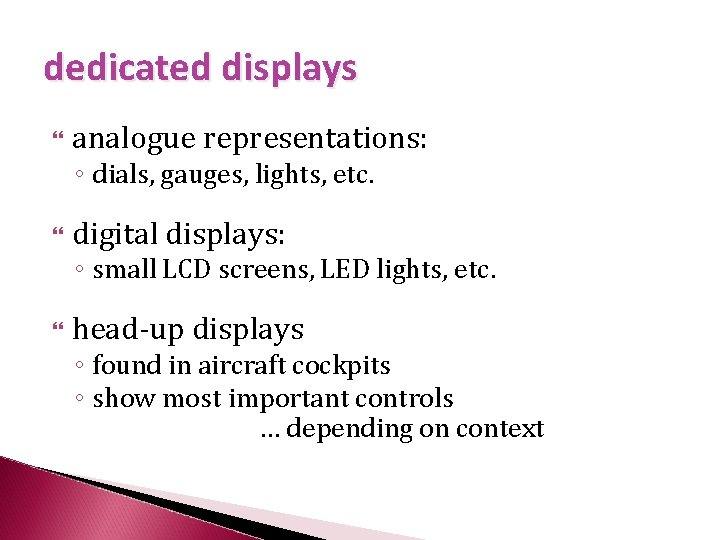 dedicated displays

analogue representations:
◦ dials, gauges, lights, etc.

digital displays:
◦ small LCD screens, LED lights, etc.

head-up displays
◦ found in aircraft cockpits
◦ show most important controls
… depending on context